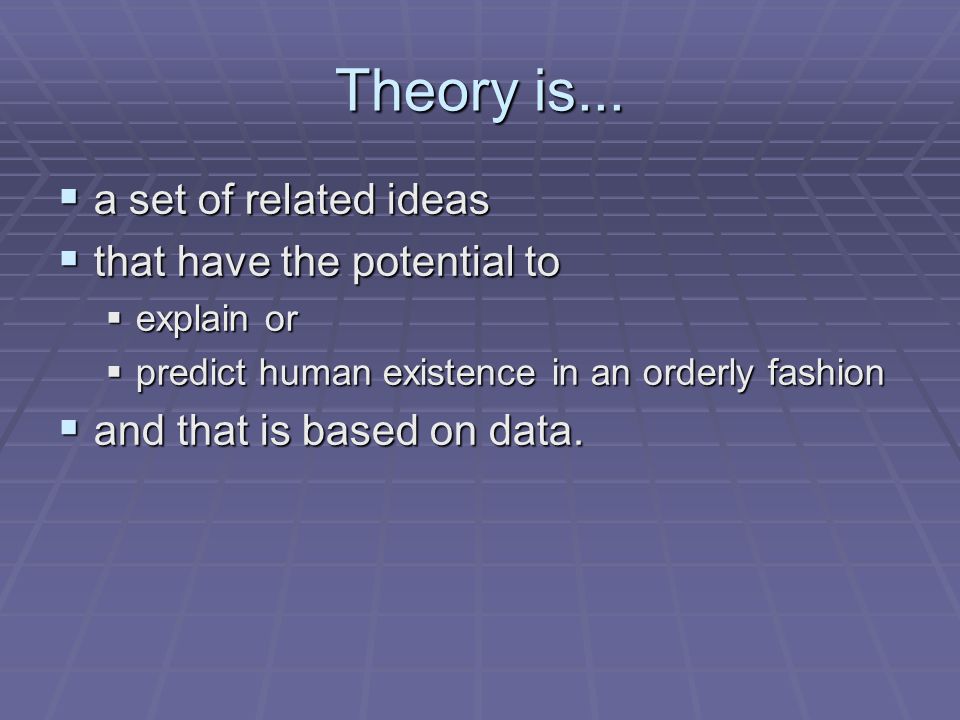 Theory is...

▪ a set of related ideas
▪ that have the potential to
 ▪ explain or
 ▪ predict human existence in an orderly fashion
▪ and that is based on data.